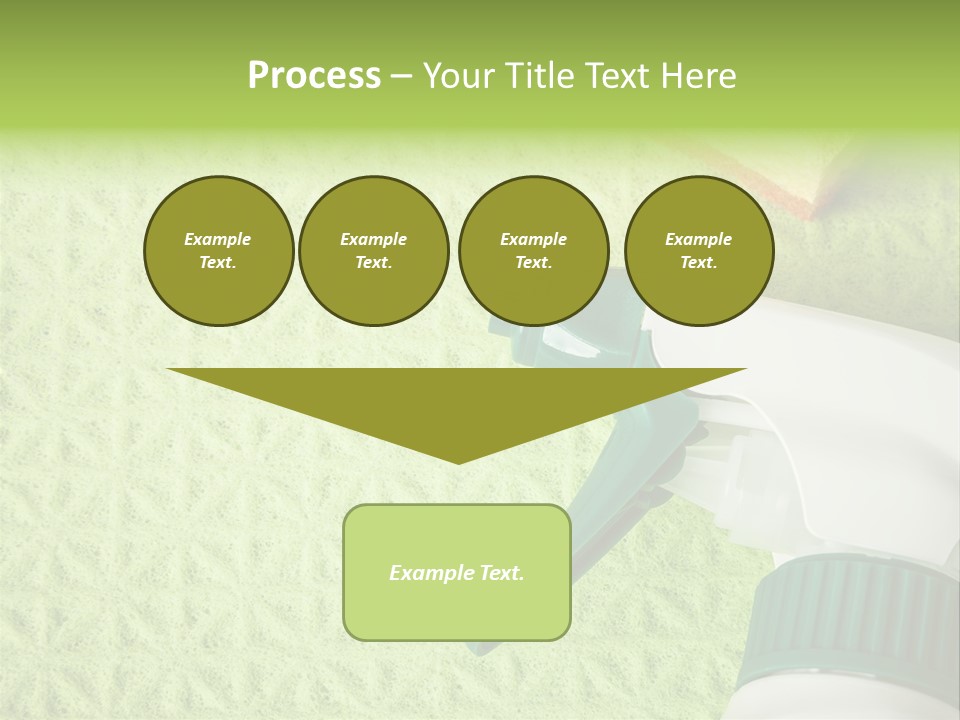 Process – Your Title Text Here

Example Text.

Example Text.

Example Text.

Example Text.

Example Text.